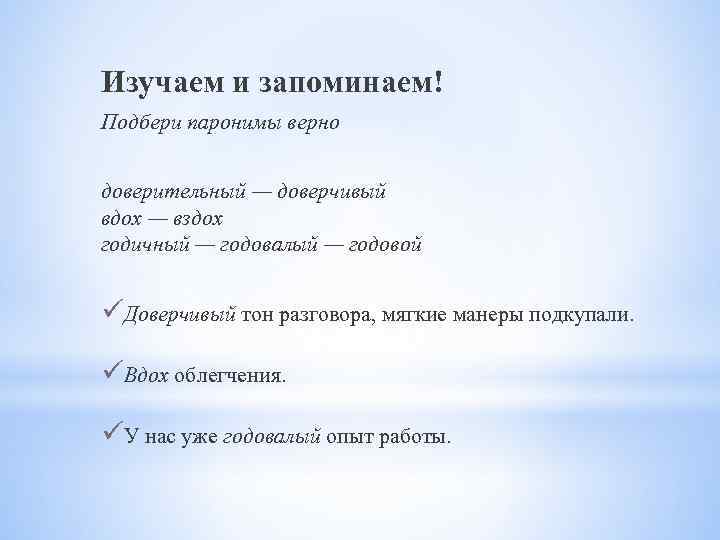 Изучаем и запоминаем!

Подбери паронимы верно

доверительный — доверчивый
вдох — вздох
годичный — годовалый — годовой

✓Доверчивый тон разговора, мягкие манеры подкупали.

✓Вдох облегчения.

✓У нас уже годовалый опыт работы.